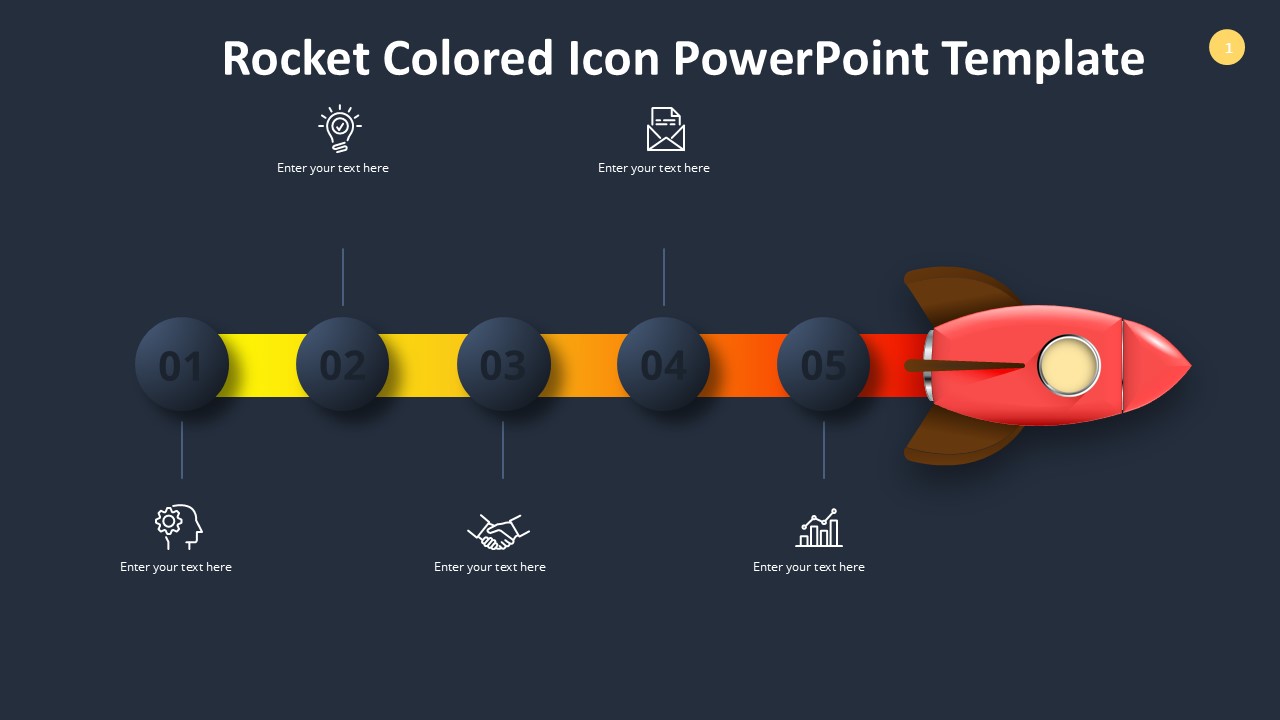 Rocket Colored Icon PowerPoint Template

1

Enter your text here

Enter your text here

01

02

03

04

05

Enter your text here

Enter your text here

Enter your text here